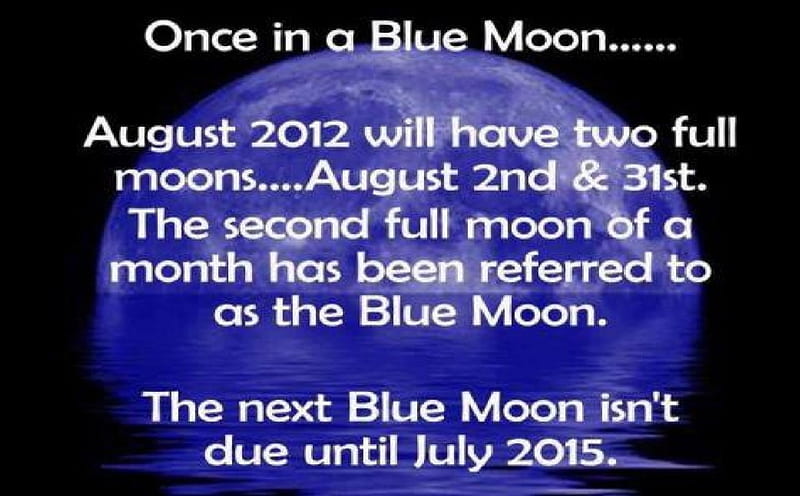 Once in a Blue Moon......

August 2012 will have two full moons....August 2nd & 31st. The second full moon of a month has been referred to as the Blue Moon.

The next Blue Moon isn't due until July 2015.